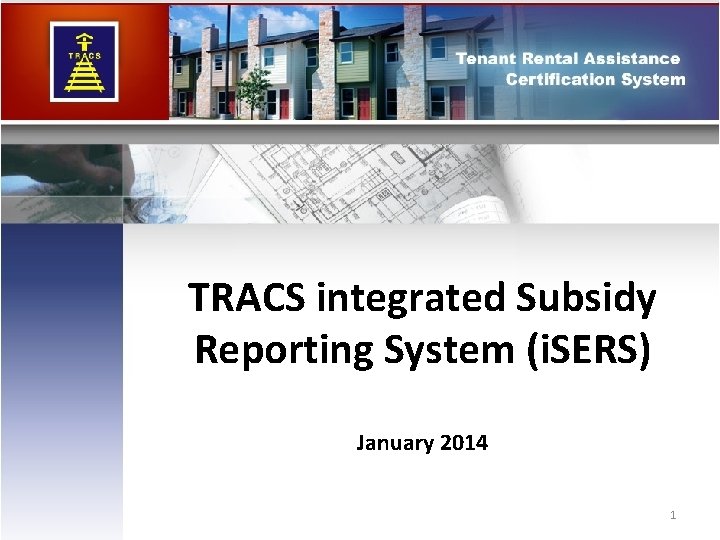 TRACS

Tenant Rental Assistance Certification System

TRACS integrated Subsidy Reporting System (iSERS)

January 2014

1